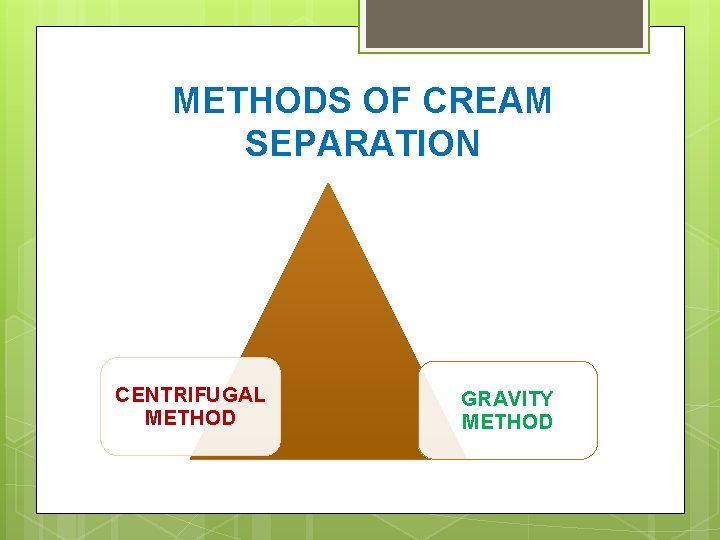 METHODS OF CREAM SEPARATION

CENTRIFUGAL METHOD

GRAVITY METHOD